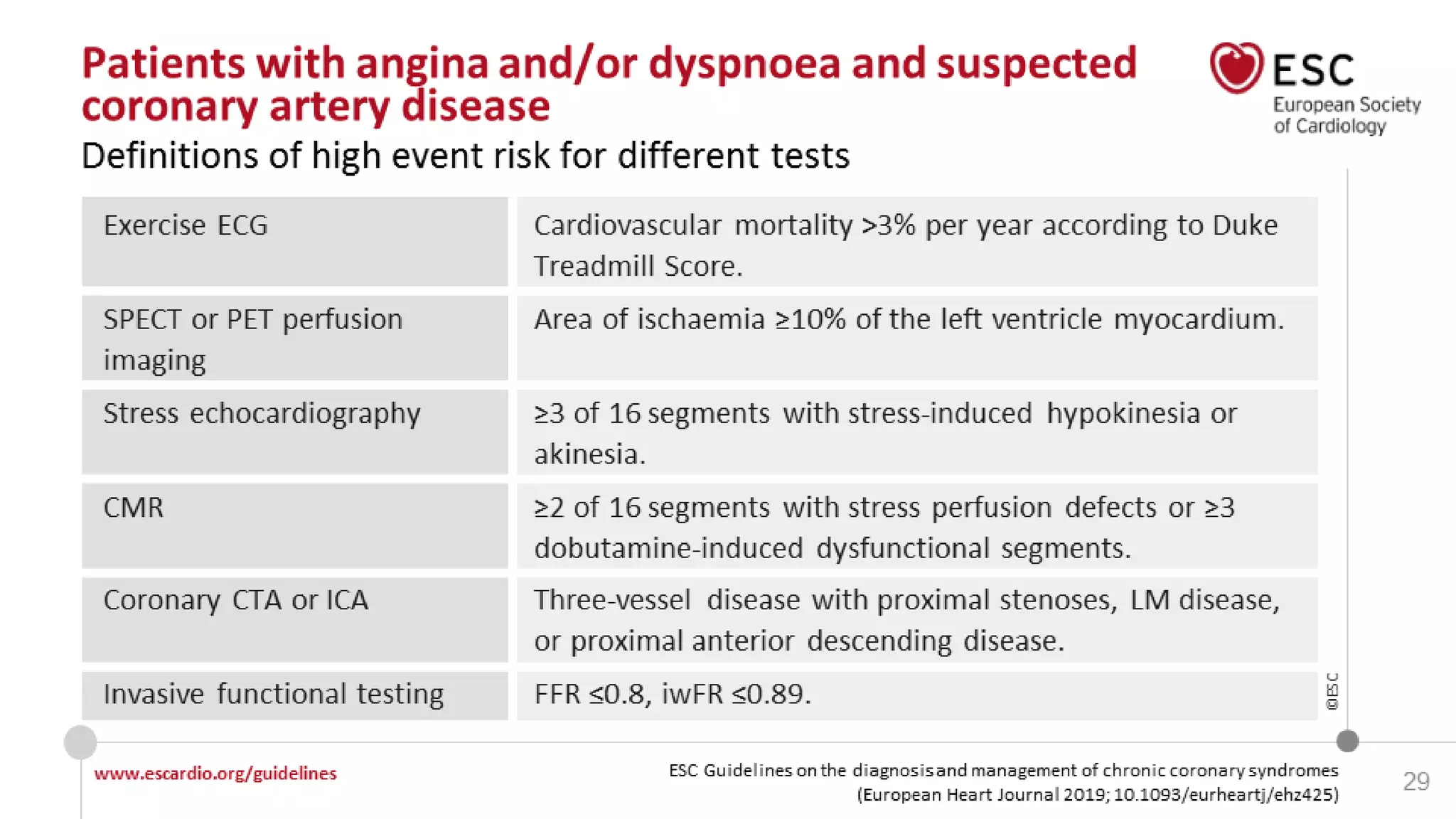 Patients with angina and/or dyspnoea and suspected coronary artery disease

ESC
European Society of Cardiology

Definitions of high event risk for different tests

| Exercise ECG | Cardiovascular mortality >3% per year according to Duke Treadmill Score. |
|---|---|
| SPECT or PET perfusion imaging | Area of ischaemia ≥10% of the left ventricle myocardium. |
| Stress echocardiography | ≥3 of 16 segments with stress-induced hypokinesia or akinesia. |
| CMR | ≥2 of 16 segments with stress perfusion defects or ≥3 dobutamine-induced dysfunctional segments. |
| Coronary CTA or ICA | Three-vessel disease with proximal stenoses, LM disease, or proximal anterior descending disease. |
| Invasive functional testing | FFR ≤0.8, iwFR ≤0.89. |

©ESC

www.escardio.org/guidelines

ESC Guidelines on the diagnosis and management of chronic coronary syndromes (European Heart Journal 2019; 10.1093/eurheartj/ehz425)

29